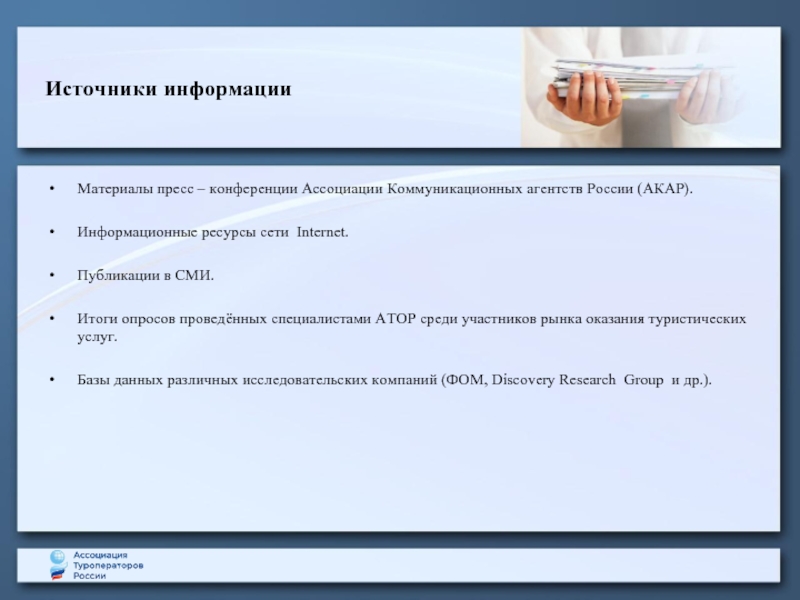 Источники информации

• Материалы пресс – конференции Ассоциации Коммуникационных агентств России (АКАР).

• Информационные ресурсы сети Internet.

• Публикации в СМИ.

• Итоги опросов проведённых специалистами АТОР среди участников рынка оказания туристических услуг.

• Базы данных различных исследовательских компаний (ФОМ, Discovery Research Group и др.).

Ассоциация Туроператоров России